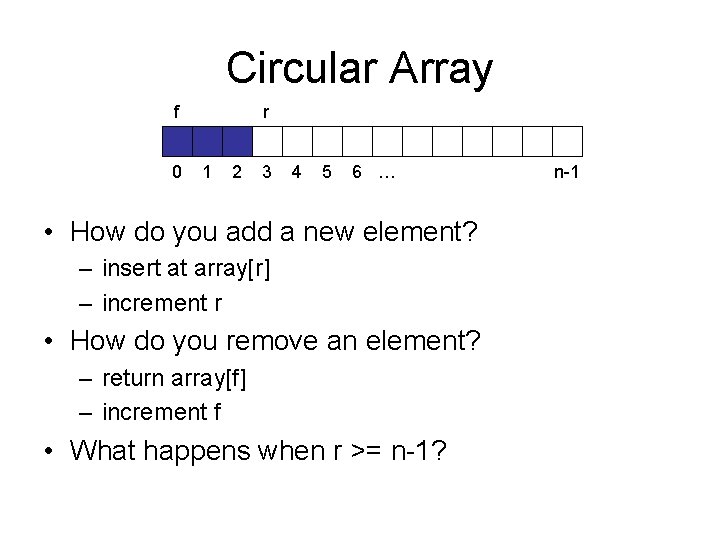 Circular Array

f r

0 1 2 3 4 5 6 … n-1

• How do you add a new element?
– insert at array[r]
– increment r
• How do you remove an element?
– return array[f]
– increment f
• What happens when r >= n-1?